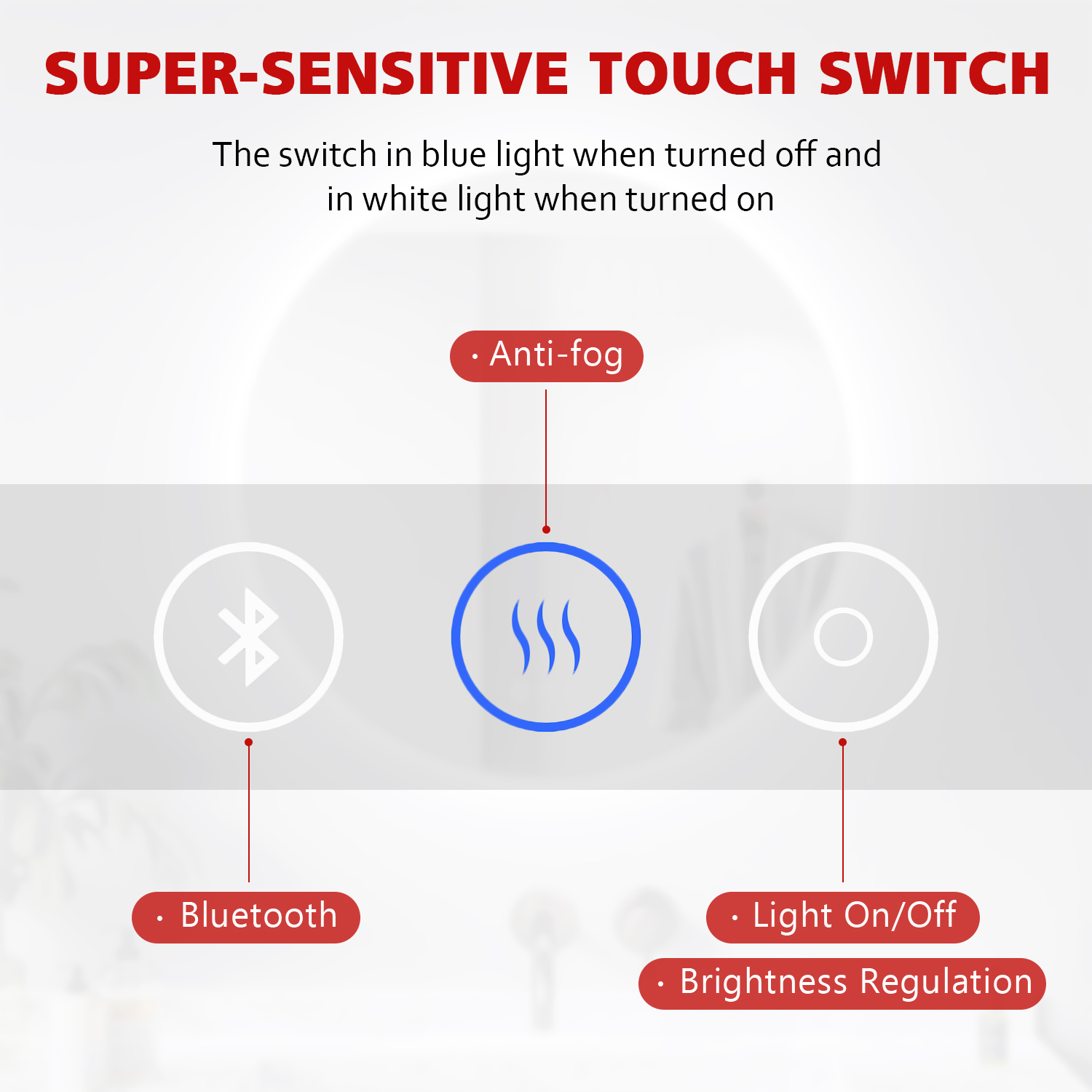 SUPER-SENSITIVE TOUCH SWITCH

The switch in blue light when turned off and in white light when turned on

· Anti-fog

· Bluetooth

· Light On/Off

· Brightness Regulation